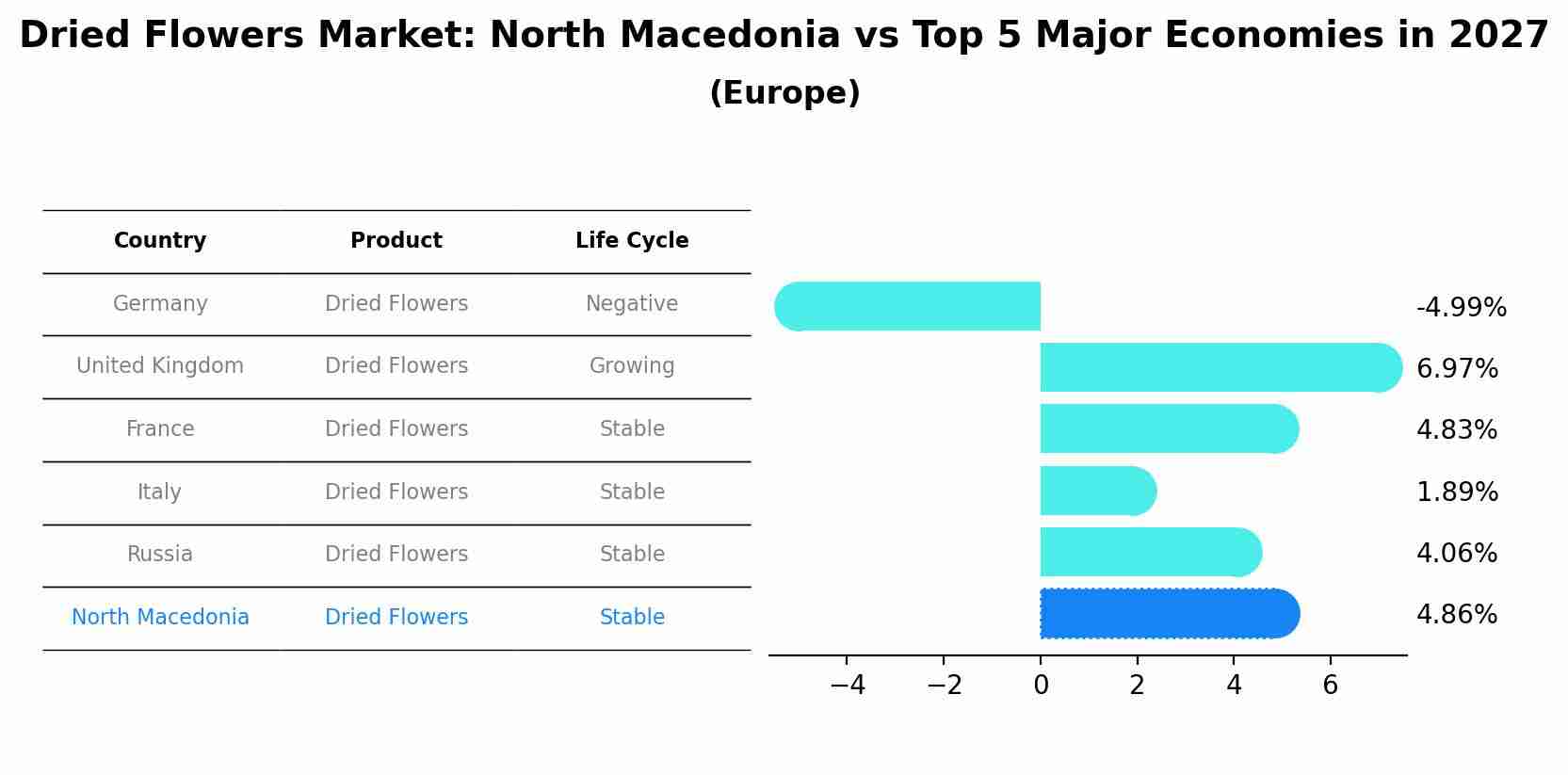 Dried Flowers Market: North Macedonia vs Top 5 Major Economies in 2027
(Europe)

| Country | Product | Life Cycle |
|---|---|---|
| Germany | Dried Flowers | Negative |
| United Kingdom | Dried Flowers | Growing |
| France | Dried Flowers | Stable |
| Italy | Dried Flowers | Stable |
| Russia | Dried Flowers | Stable |
| North Macedonia | Dried Flowers | Stable |

-4.99%
6.97%
4.83%
1.89%
4.06%
4.86%

−4 −2 0 2 4 6